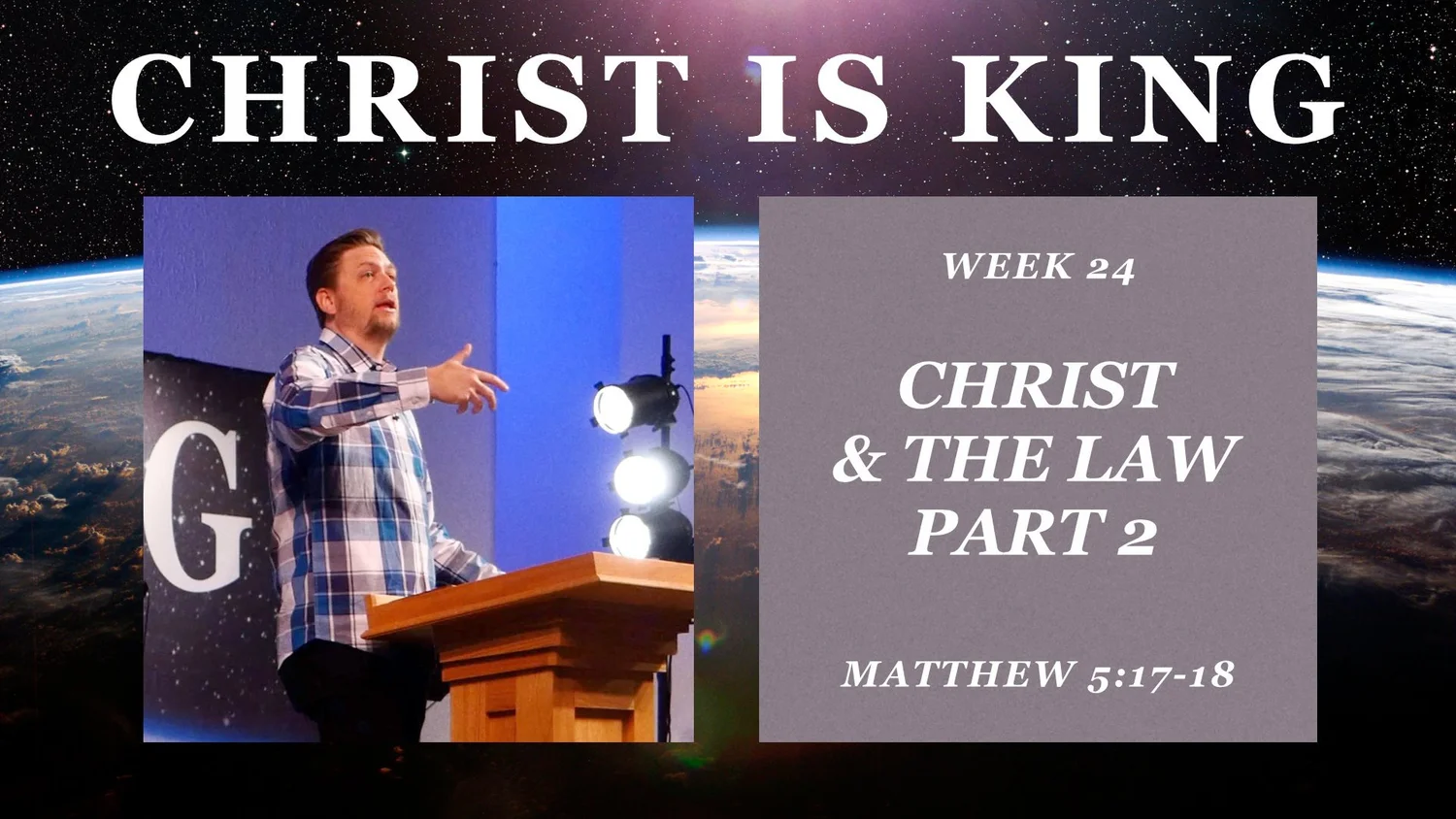 CHRIST IS KING

G

WEEK 24

CHRIST
& THE LAW
PART 2

MATTHEW 5:17-18